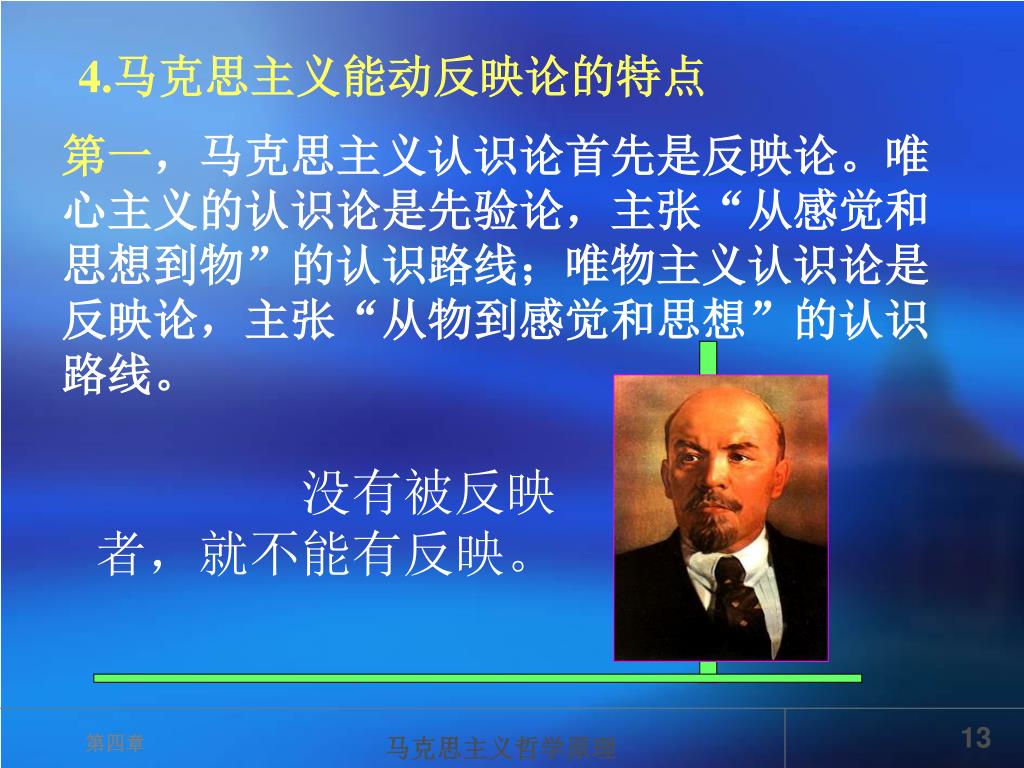 4.马克思主义能动反映论的特点

第一，马克思主义认识论首先是反映论。唯心主义的认识论是先验论，主张“从感觉和思想到物”的认识路线；唯物主义认识论是反映论，主张“从物到感觉和思想”的认识路线。

没有被反映者，就不能有反映。

第四章

马克思主义哲学原理

13